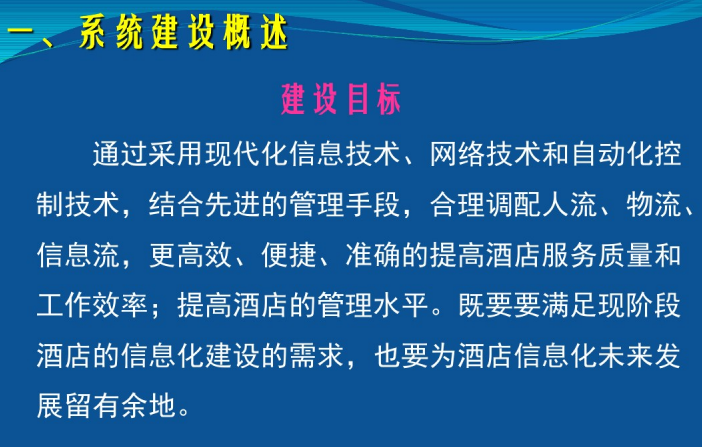 一、系统建设概述

建设目标

通过采用现代化信息技术、网络技术和自动化控制技术，结合先进的管理手段，合理调配人流、物流、信息流，更高效、便捷、准确的提高酒店服务质量和工作效率；提高酒店的管理水平。既要要满足现阶段酒店的信息化建设的需求，也要为酒店信息化未来发展留有余地。